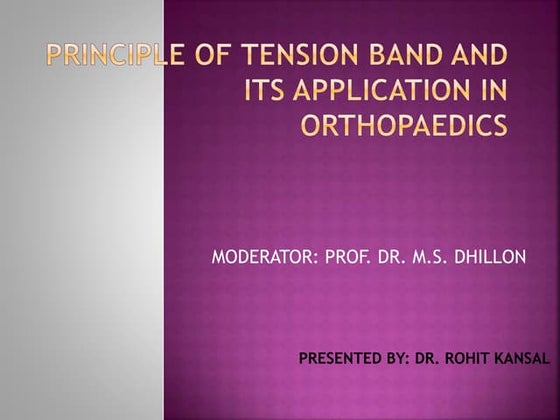 PRINCIPLE OF TENSION BAND AND ITS APPLICATION IN ORTHOPAEDICS

MODERATOR: PROF. DR. M.S. DHILLON

PRESENTED BY: DR. ROHIT KANSAL